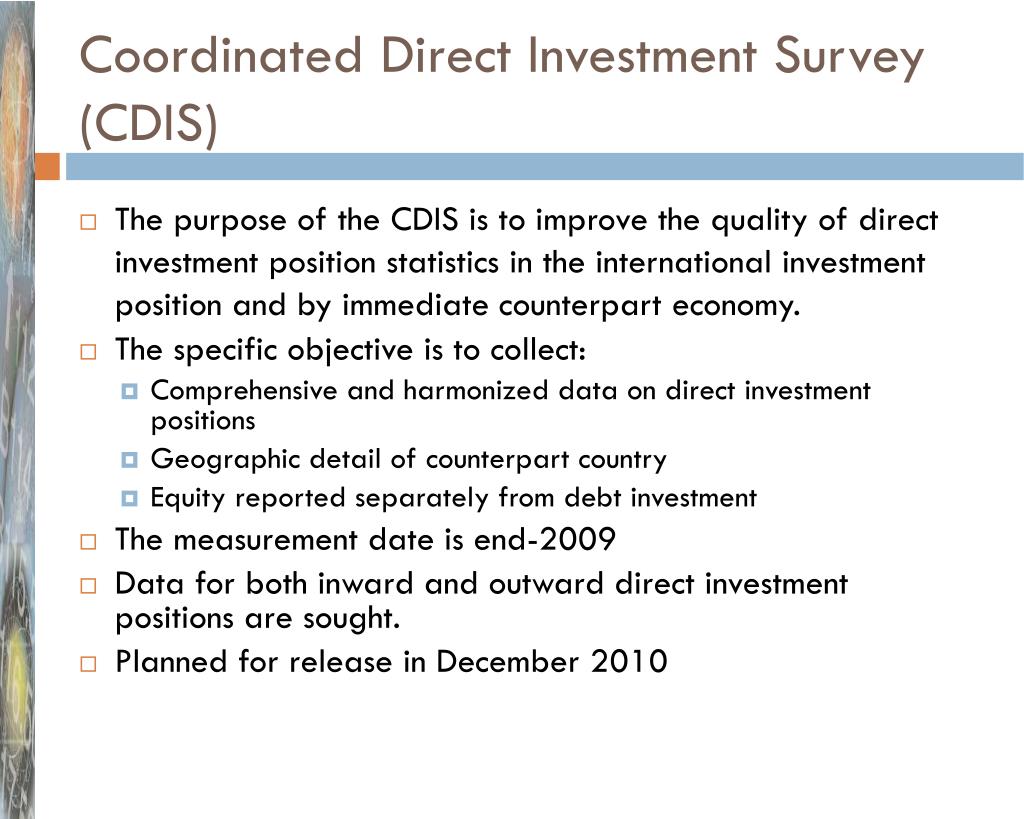 Coordinated Direct Investment Survey (CDIS)

The purpose of the CDIS is to improve the quality of direct investment position statistics in the international investment position and by immediate counterpart economy.

The specific objective is to collect:

Comprehensive and harmonized data on direct investment positions

Geographic detail of counterpart country

Equity reported separately from debt investment

The measurement date is end-2009

Data for both inward and outward direct investment positions are sought.

Planned for release in December 2010